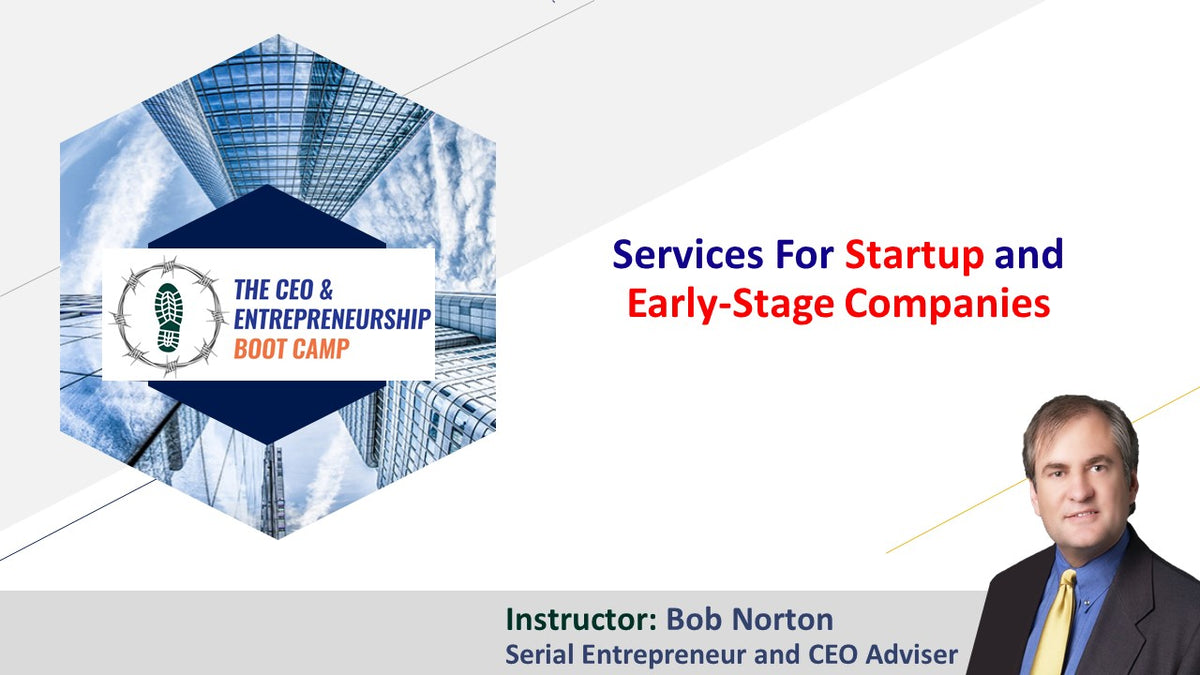 THE CEO & ENTREPRENEURSHIP BOOT CAMP

Services For Startup and Early-Stage Companies

Instructor: Bob Norton
Serial Entrepreneur and CEO Adviser